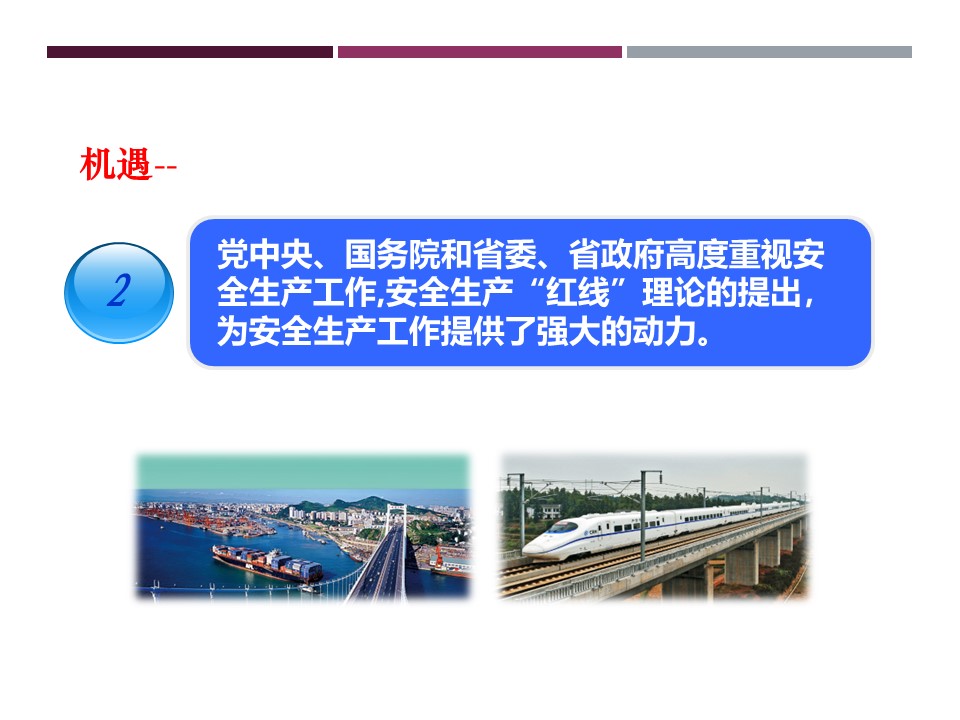 机遇--

2

党中央、国务院和省委、省政府高度重视安全生产工作,安全生产“红线”理论的提出，为安全生产工作提供了强大的动力。